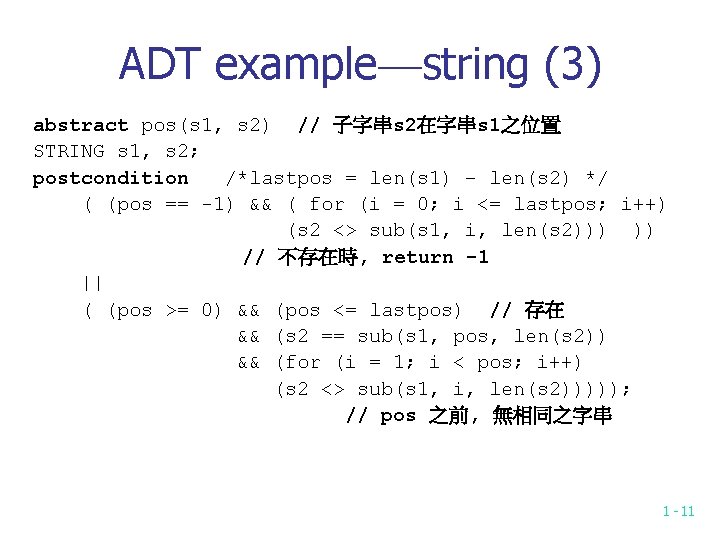 ADT example—string (3)

abstract pos(s1, s2)  // 子字串s2在字串s1之位置
STRING s1, s2;
postcondition   /*lastpos = len(s1) - len(s2) */
    ( (pos == -1) && ( for (i = 0; i <= lastpos; i++)
                    (s2 <> sub(s1, i, len(s2)))  ))
                // 不存在時, return -1
    ||
    ( (pos >= 0) && (pos <= lastpos)  // 存在
                && (s2 == sub(s1, pos, len(s2))
                && (for (i = 1; i < pos; i++)
                   (s2 <> sub(s1, i, len(s2)))));
                        // pos 之前, 無相同之字串

1 - 11